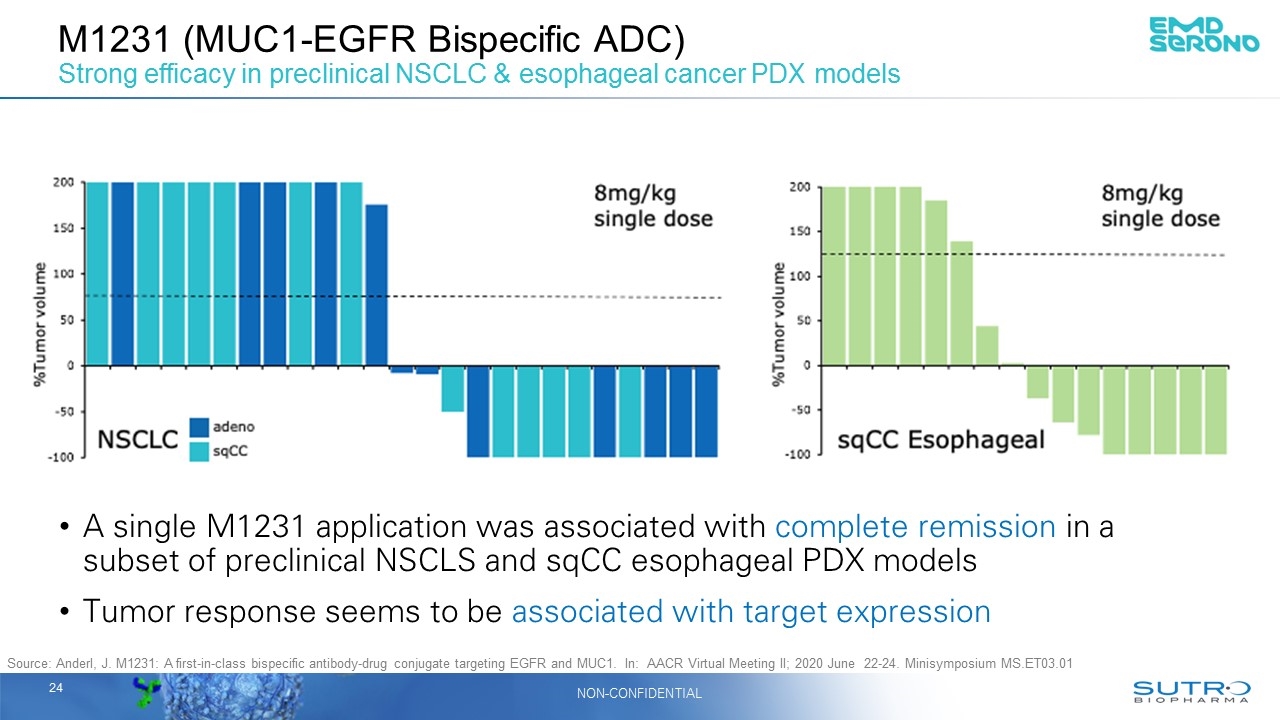 M1231 (MUC1-EGFR Bispecific ADC)
Strong efficacy in preclinical NSCLC & esophageal cancer PDX models

EMD SERONO

200
150
100
50
0
-50
-100
%Tumor volume
8mg/kg single dose
NSCLC
adeno
sqCC

200
150
100
50
0
-50
-100
%Tumor volume
8mg/kg single dose
sqCC Esophageal

• A single M1231 application was associated with complete remission in a subset of preclinical NSCLS and sqCC esophageal PDX models
• Tumor response seems to be associated with target expression

Source: Anderl, J. M1231: A first-in-class bispecific antibody-drug conjugate targeting EGFR and MUC1. In: AACR Virtual Meeting II; 2020 June 22-24. Minisymposium MS.ET03.01

24
NON-CONFIDENTIAL
SUTRO BIOPHARMA